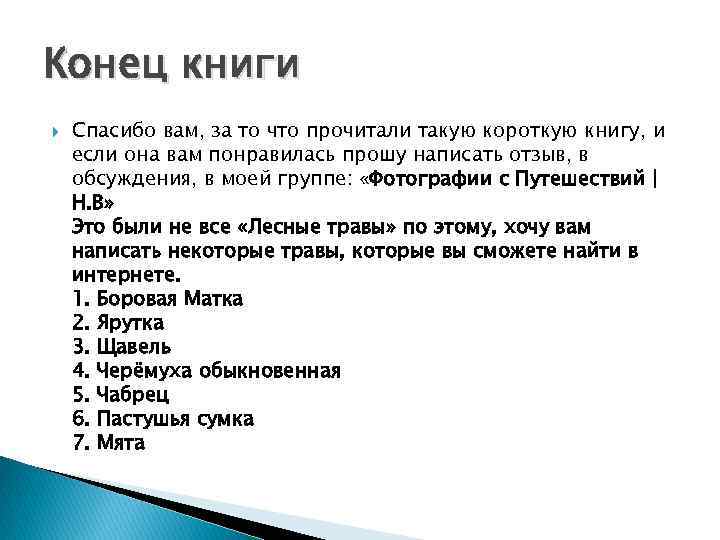 Конец книги

Спасибо вам, за то что прочитали такую короткую книгу, и если она вам понравилась прошу написать отзыв, в обсуждения, в моей группе: «Фотографии с Путешествий | Н.В»
Это были не все «Лесные травы» по этому, хочу вам написать некоторые травы, которые вы сможете найти в интернете.
1. Боровая Матка
2. Ярутка
3. Щавель
4. Черёмуха обыкновенная
5. Чабрец
6. Пастушья сумка
7. Мята